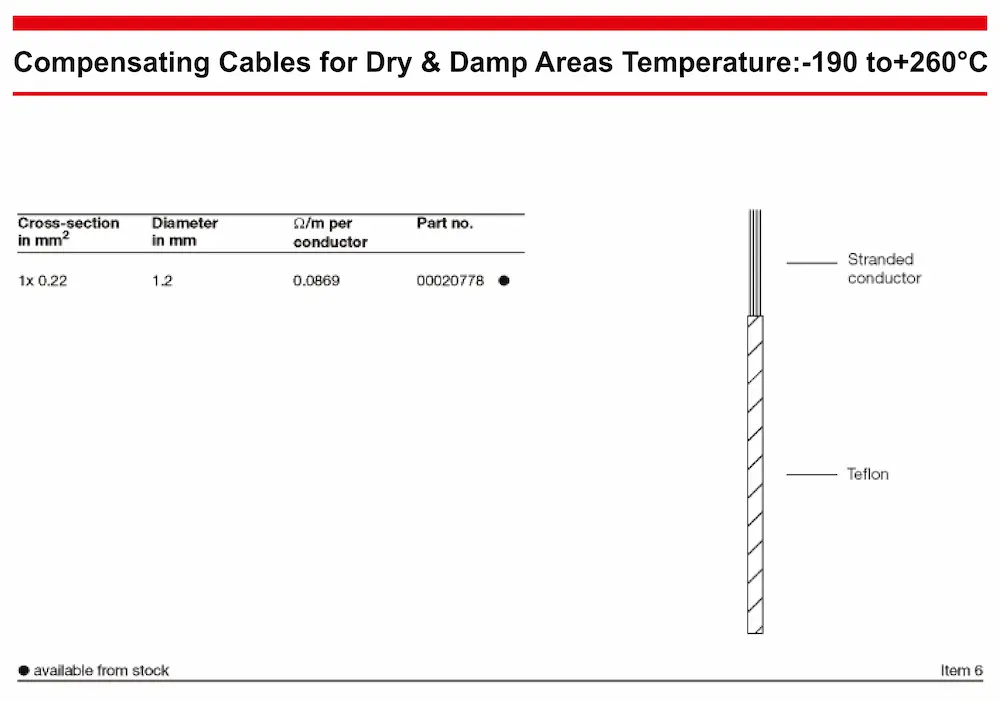 Compensating Cables for Dry & Damp Areas Temperature:-190 to+260°C

| Cross-section in mm$^2$ | Diameter in mm | Ω/m per conductor | Part no. |
|---|---|---|---|
| 1x 0.22 | 1.2 | 0.0869 | 00020778 ● |

Stranded conductor

Teflon

● available from stock

Item 6